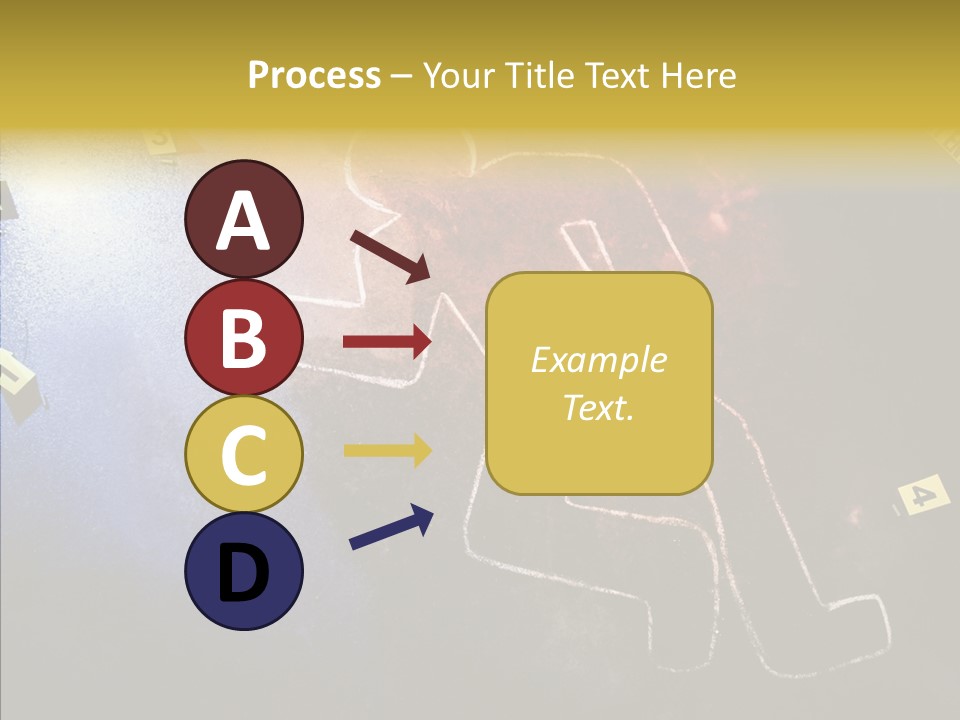 Process – Your Title Text Here

A

B

C

D

Example Text.

4